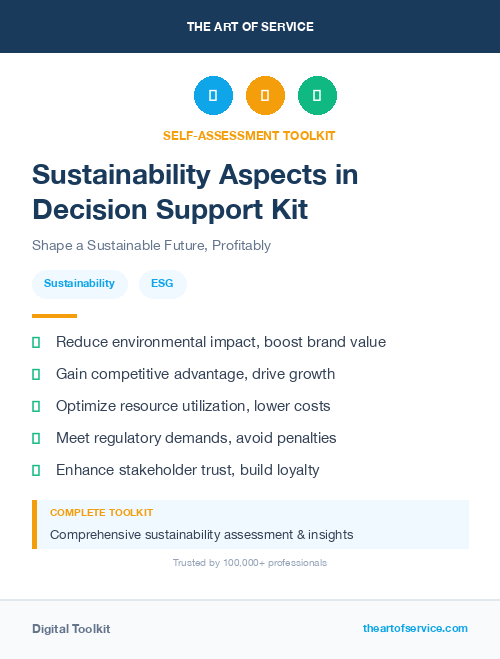 THE ART OF SERVICE

SELF-ASSESSMENT TOOLKIT

Sustainability Aspects in Decision Support Kit

Shape a Sustainable Future, Profitably

Sustainability

ESG

Reduce environmental impact, boost brand value

Gain competitive advantage, drive growth

Optimize resource utilization, lower costs

Meet regulatory demands, avoid penalties

Enhance stakeholder trust, build loyalty

COMPLETE TOOLKIT

Comprehensive sustainability assessment & insights

Trusted by 100,000+ professionals

Digital Toolkit

theartofservice.com